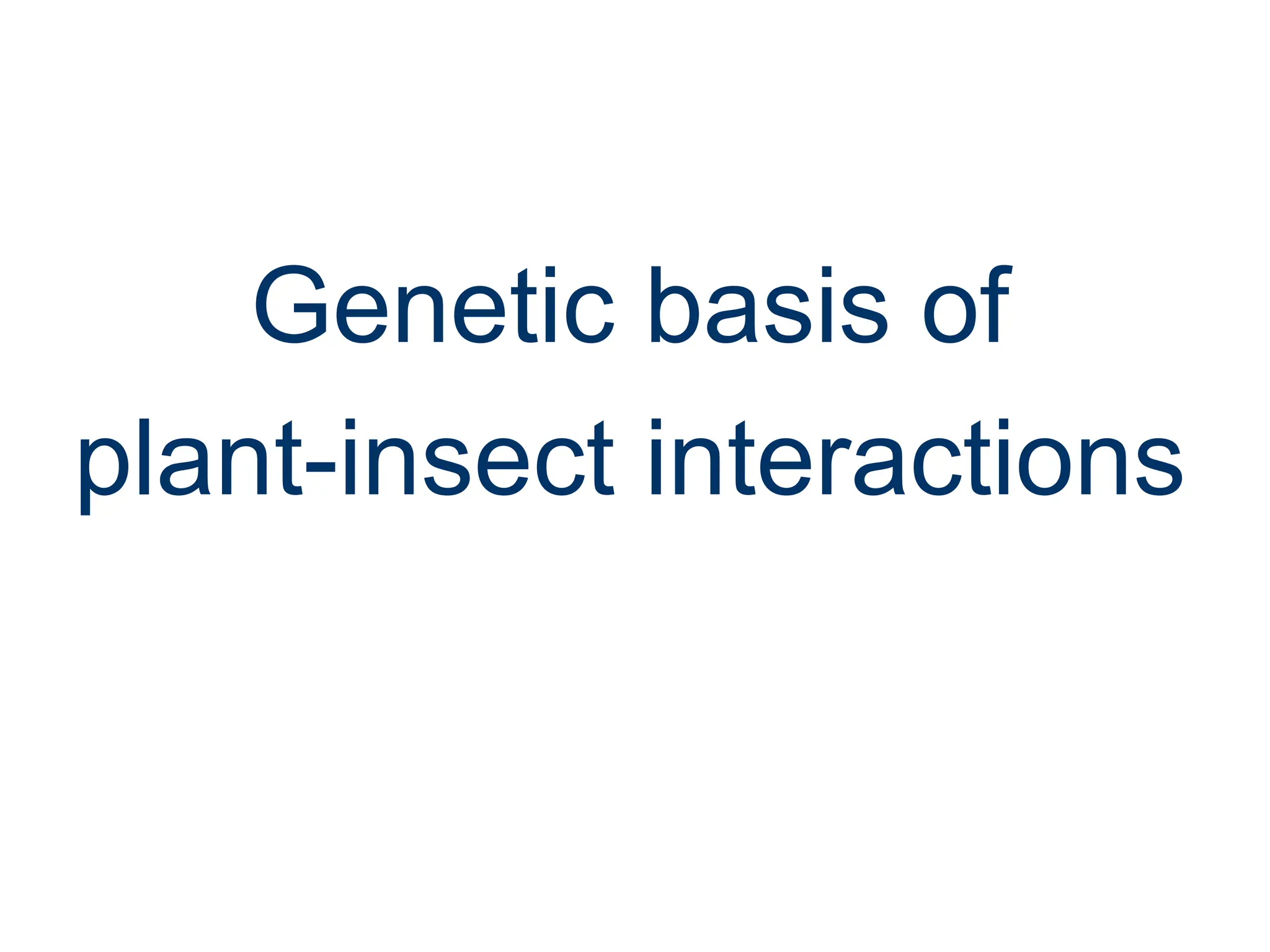 Genetic basis of plant-insect interactions